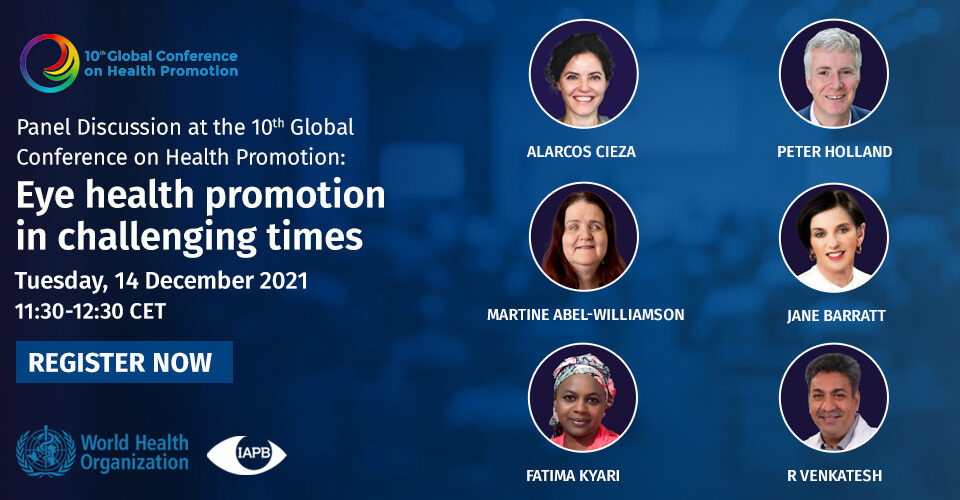 10th Global Conference on Health Promotion

Panel Discussion at the 10th Global Conference on Health Promotion:

Eye health promotion in challenging times

Tuesday, 14 December 2021
11:30-12:30 CET

REGISTER NOW

World Health Organization

IAPB

ALARCOS CIEZA

PETER HOLLAND

MARTINE ABEL-WILLIAMSON

JANE BARRATT

FATIMA KYARI

R VENKATESH